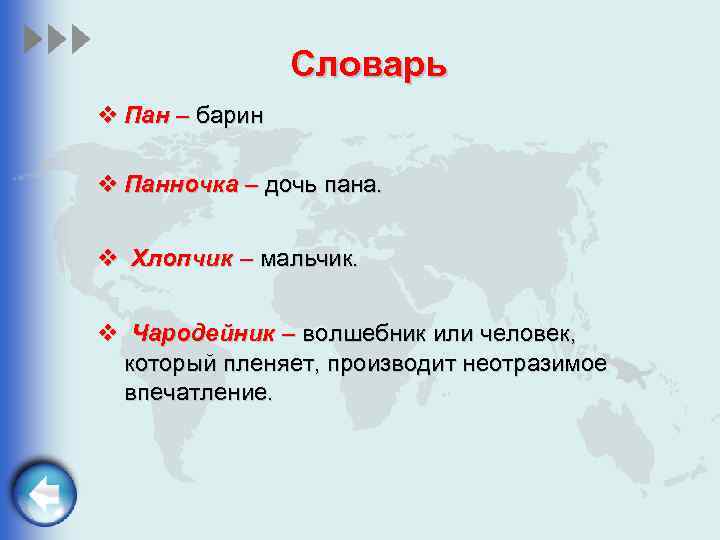 Словарь

❖ Пан – барин

❖ Панночка – дочь пана.

❖ Хлопчик – мальчик.

❖ Чародейник – волшебник или человек, который пленяет, производит неотразимое впечатление.